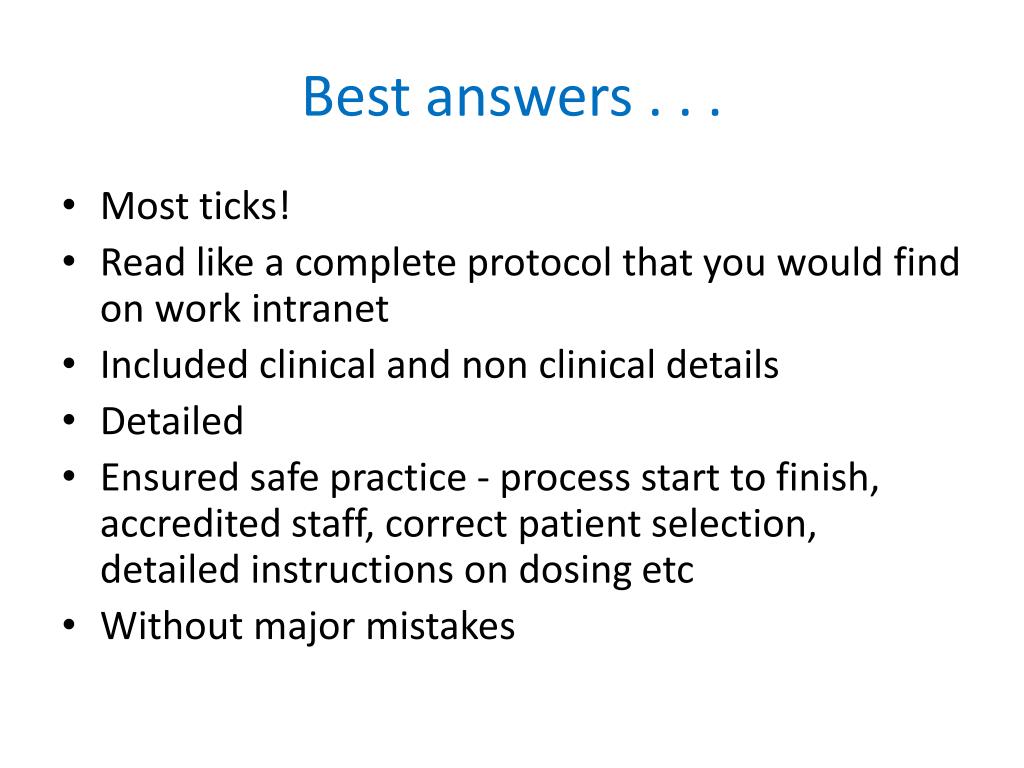 Best answers . . .

• Most ticks!
• Read like a complete protocol that you would find on work intranet
• Included clinical and non clinical details
• Detailed
• Ensured safe practice - process start to finish, accredited staff, correct patient selection, detailed instructions on dosing etc
• Without major mistakes